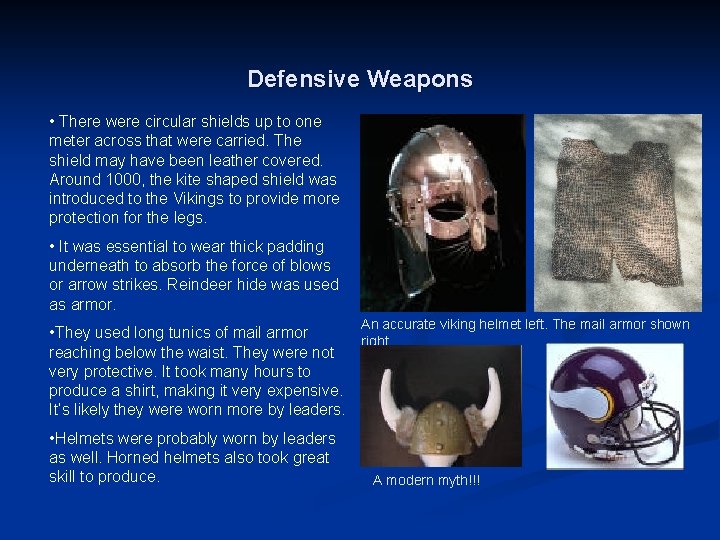 Defensive Weapons

• There were circular shields up to one meter across that were carried. The shield may have been leather covered. Around 1000, the kite shaped shield was introduced to the Vikings to provide more protection for the legs.

• It was essential to wear thick padding underneath to absorb the force of blows or arrow strikes. Reindeer hide was used as armor.

•They used long tunics of mail armor reaching below the waist. They were not very protective. It took many hours to produce a shirt, making it very expensive. It's likely they were worn more by leaders.

•Helmets were probably worn by leaders as well. Horned helmets also took great skill to produce.

An accurate viking helmet left. The mail armor shown right

A modern myth!!!